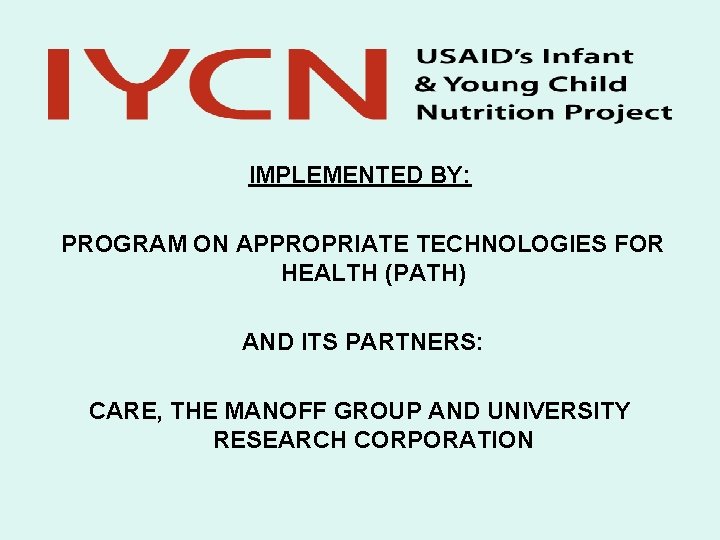 IYCN USAID's Infant & Young Child Nutrition Project

IMPLEMENTED BY:

PROGRAM ON APPROPRIATE TECHNOLOGIES FOR HEALTH (PATH)

AND ITS PARTNERS:

CARE, THE MANOFF GROUP AND UNIVERSITY RESEARCH CORPORATION